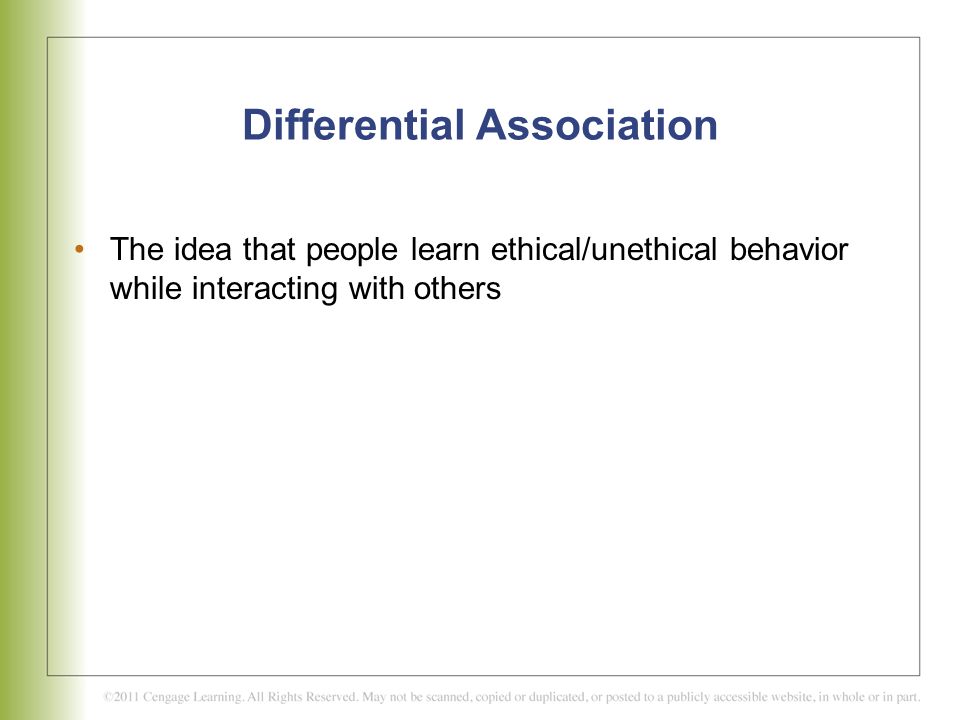 Differential Association

• The idea that people learn ethical/unethical behavior while interacting with others

©2011 Cengage Learning. All Rights Reserved. May not be scanned, copied or duplicated, or posted to a publicly accessible website, in whole or in part.